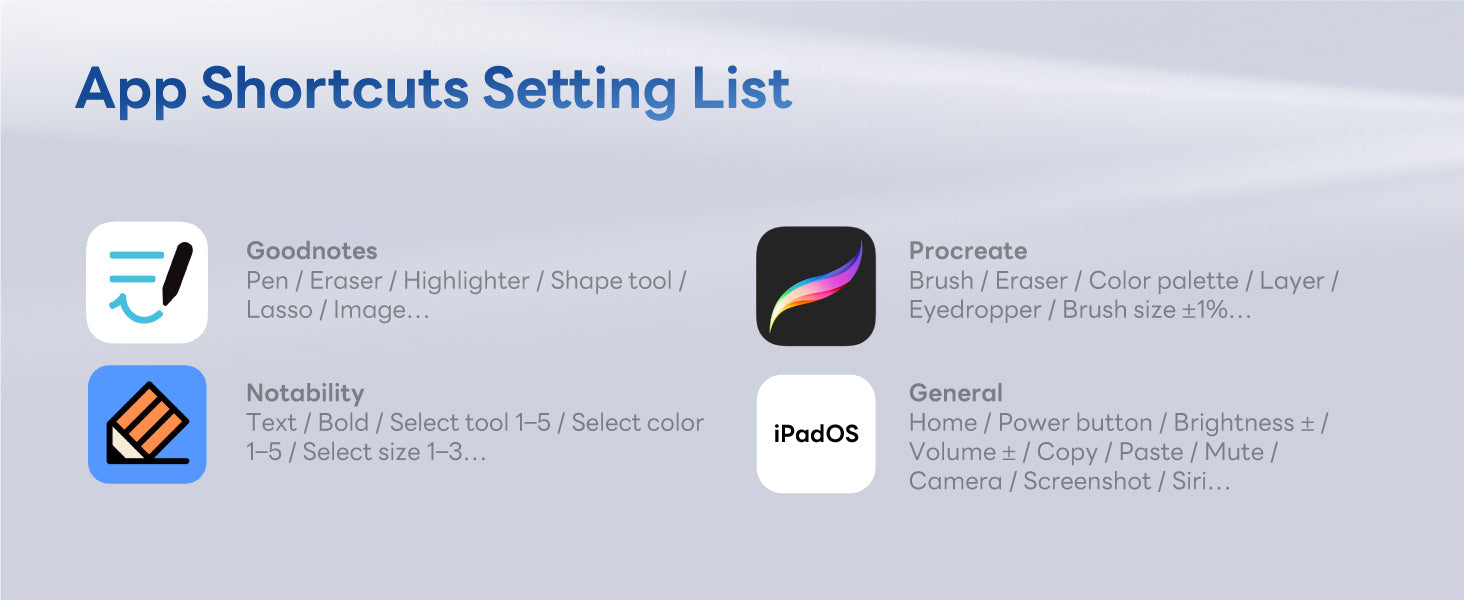 App Shortcuts Setting List

Goodnotes
Pen / Eraser / Highlighter / Shape tool / Lasso / Image…

Notability
Text / Bold / Select tool 1–5 / Select color 1–5 / Select size 1–3…

Procreate
Brush / Eraser / Color palette / Layer / Eyedropper / Brush size ±1%…

iPadOS

General
Home / Power button / Brightness ± / Volume ± / Copy / Paste / Mute / Camera / Screenshot / Siri…